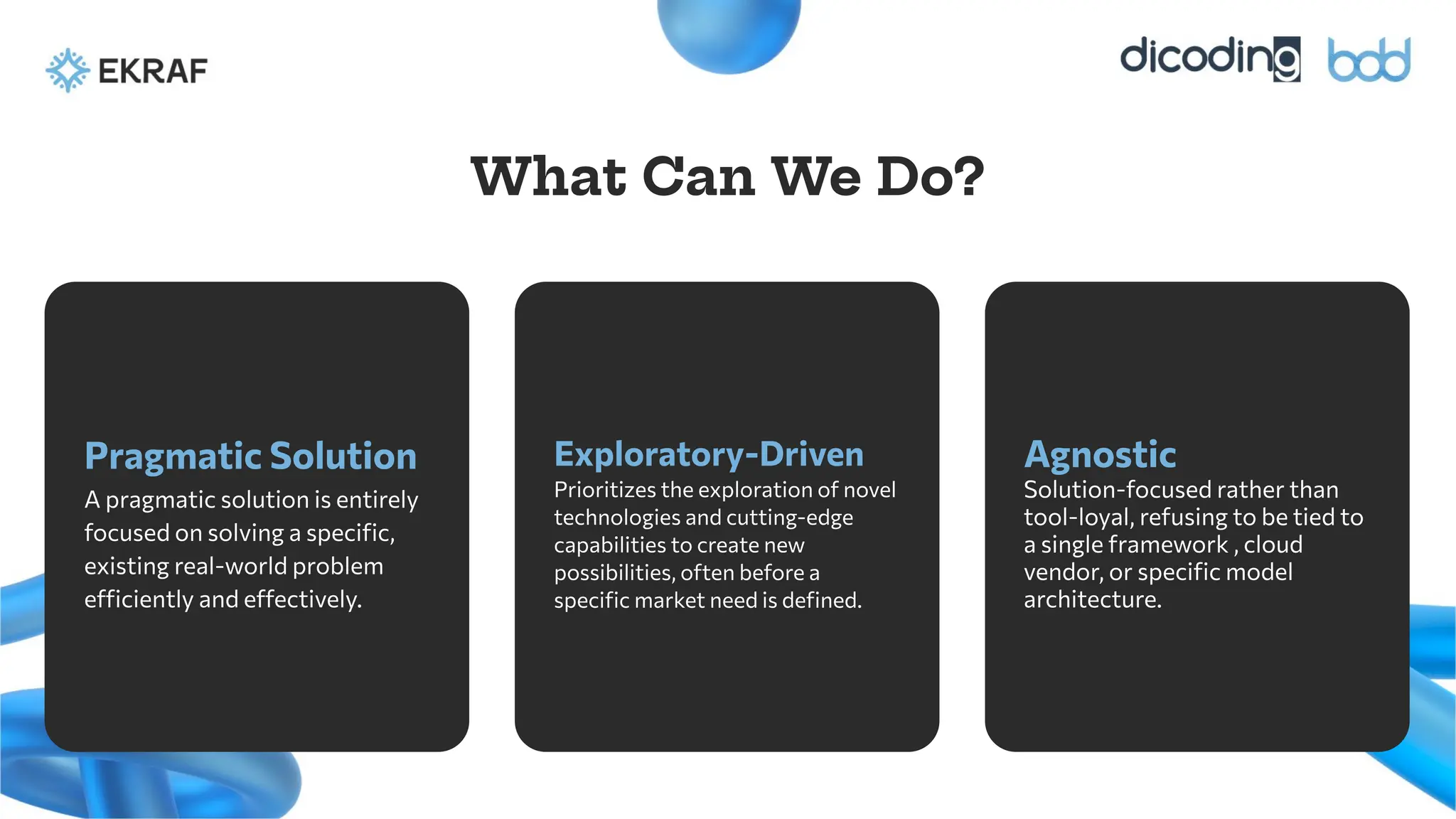 EKRAF

dicoding bdd

What Can We Do?

Pragmatic Solution
A pragmatic solution is entirely focused on solving a specific, existing real-world problem efficiently and effectively.

Exploratory-Driven
Prioritizes the exploration of novel technologies and cutting-edge capabilities to create new possibilities, often before a specific market need is defined.

Agnostic
Solution-focused rather than tool-loyal, refusing to be tied to a single framework , cloud vendor, or specific model architecture.